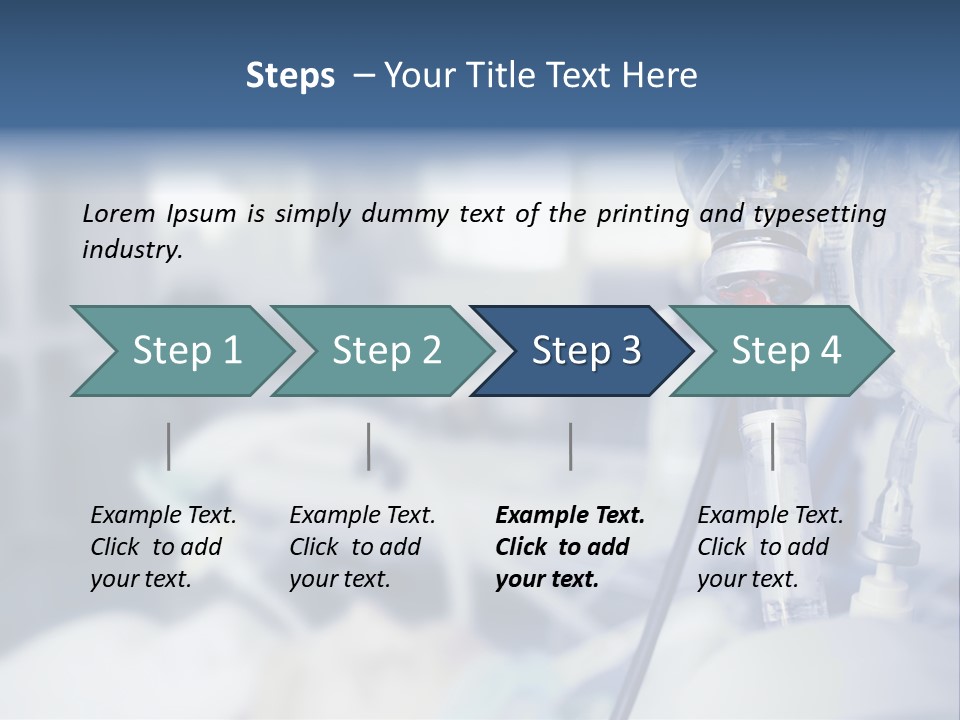 Steps – Your Title Text Here

Lorem Ipsum is simply dummy text of the printing and typesetting industry.

Step 1

Step 2

Step 3

Step 4

Example Text. Click to add your text.

Example Text. Click to add your text.

Example Text. Click to add your text.

Example Text. Click to add your text.